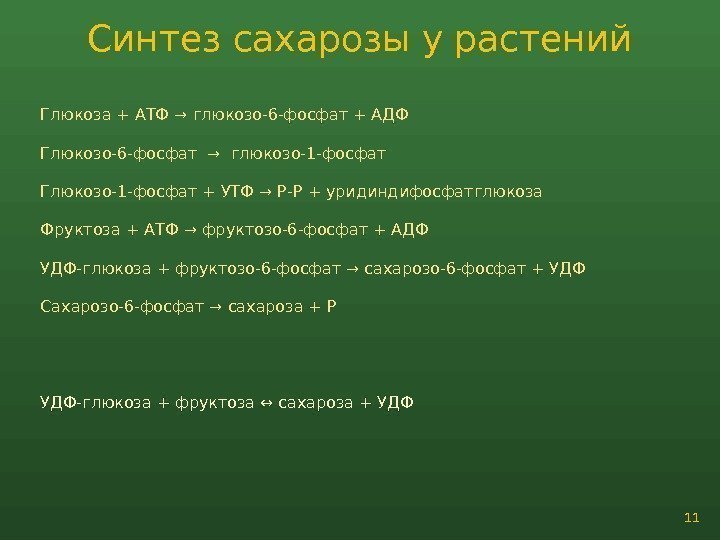 Синтез сахарозы у растений

Глюкоза + АТФ → глюкозо-6-фосфат + АДФ

Глюкозо-6-фосфат → глюкозо-1-фосфат

Глюкозо-1-фосфат + УТФ → Р-Р + уридиндифосфатглюкоза

Фруктоза + АТФ → фруктозо-6-фосфат + АДФ

УДФ-глюкоза + фруктозо-6-фосфат → сахарозо-6-фосфат + УДФ

Сахарозо-6-фосфат → сахароза + Р

УДФ-глюкоза + фруктоза ↔ сахароза + УДФ

11